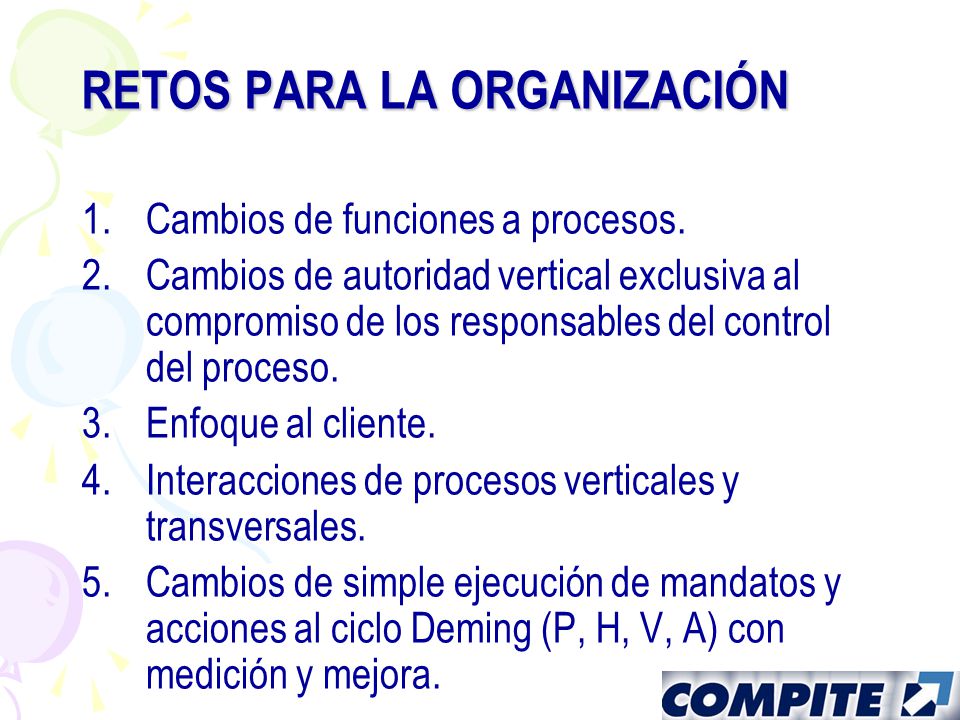 RETOS PARA LA ORGANIZACIÓN

1. Cambios de funciones a procesos.
2. Cambios de autoridad vertical exclusiva al compromiso de los responsables del control del proceso.
3. Enfoque al cliente.
4. Interacciones de procesos verticales y transversales.
5. Cambios de simple ejecución de mandatos y acciones al ciclo Deming (P, H, V, A) con medición y mejora.

COMPITE